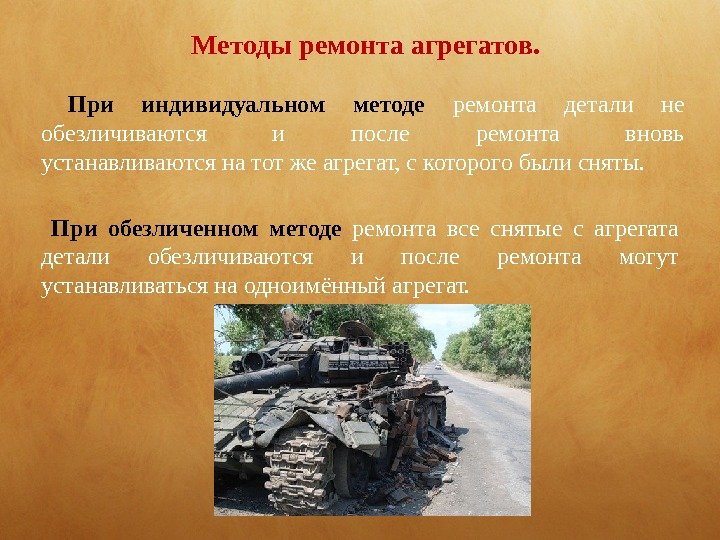 Методы ремонта агрегатов.

При индивидуальном методе ремонта детали не обезличиваются и после ремонта вновь устанавливаются на тот же агрегат, с которого были сняты.

При обезличенном методе ремонта все снятые с агрегата детали обезличиваются и после ремонта могут устанавливаться на одноимённый агрегат.